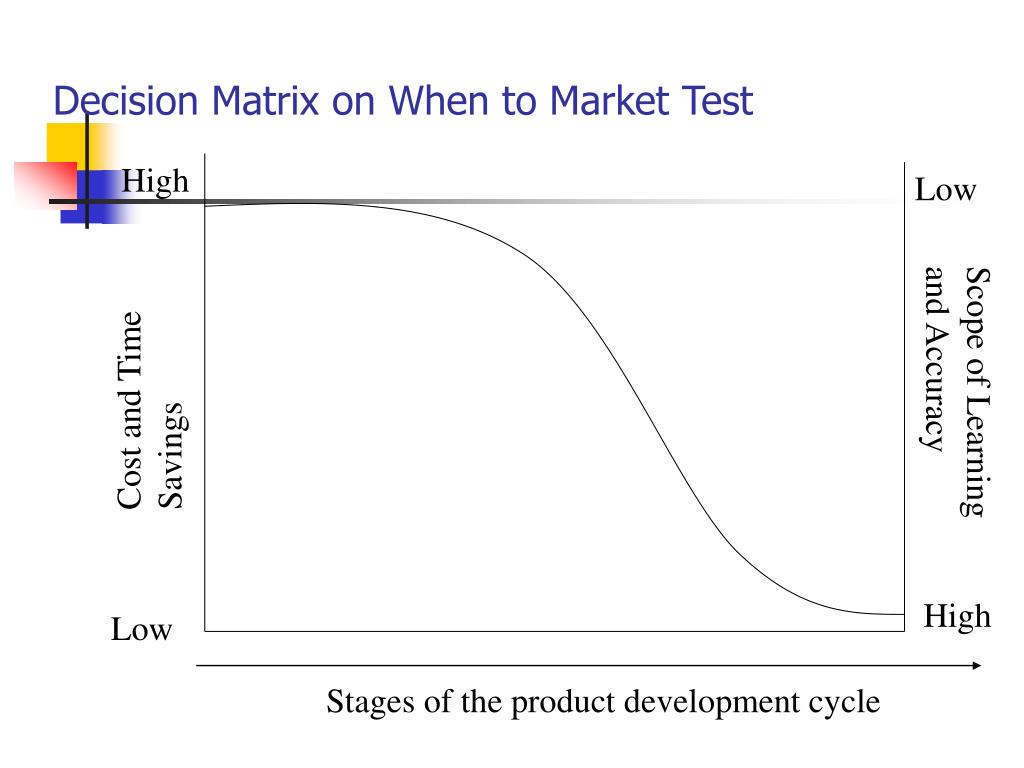 Decision Matrix on When to Market Test

High

Low

Cost and Time Savings

Scope of Learning and Accuracy

Low

High

Stages of the product development cycle